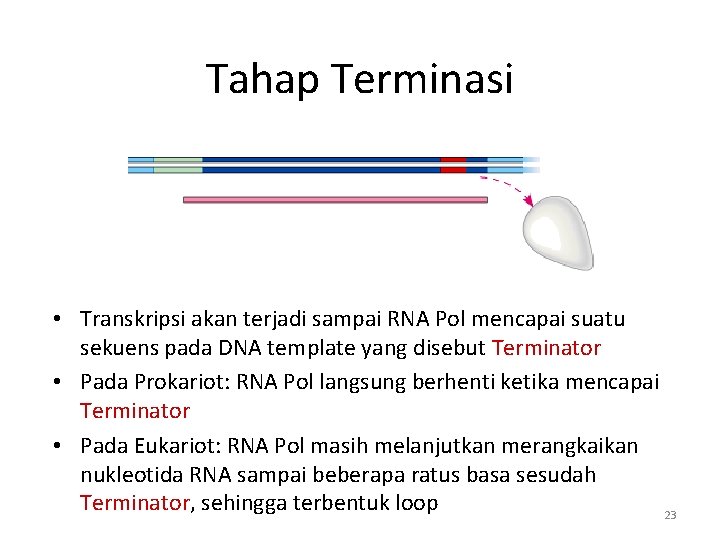 Tahap Terminasi

• Transkripsi akan terjadi sampai RNA Pol mencapai suatu sekuens pada DNA template yang disebut Terminator

• Pada Prokariot: RNA Pol langsung berhenti ketika mencapai Terminator

• Pada Eukariot: RNA Pol masih melanjutkan merangkaikan nukleotida RNA sampai beberapa ratus basa sesudah Terminator, sehingga terbentuk loop

23